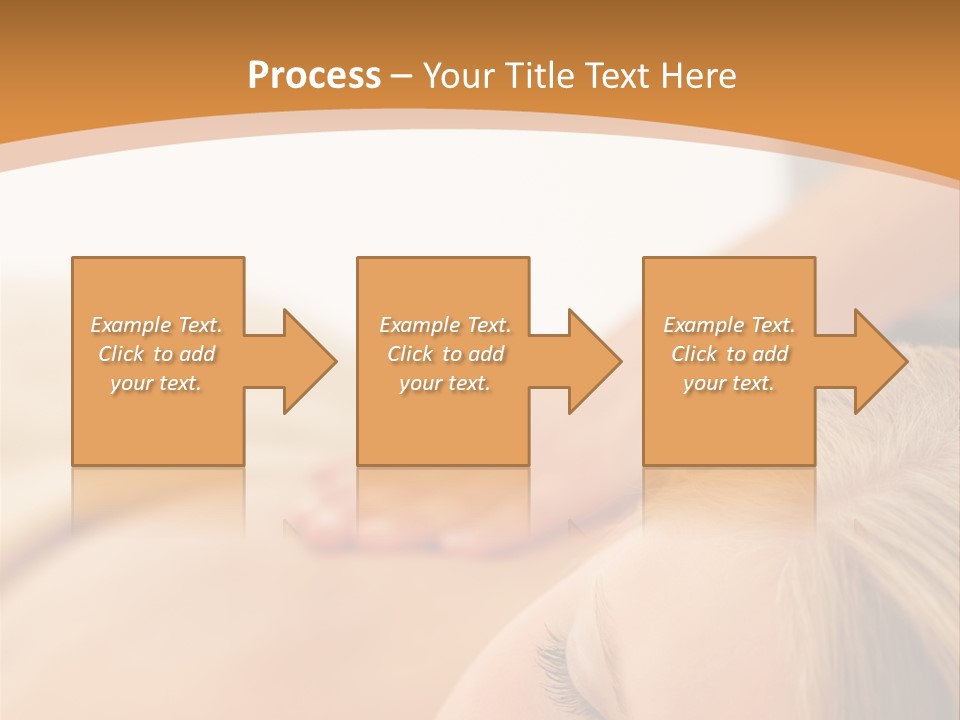 Process – Your Title Text Here

Example Text. Click to add your text.

Example Text. Click to add your text.

Example Text. Click to add your text.